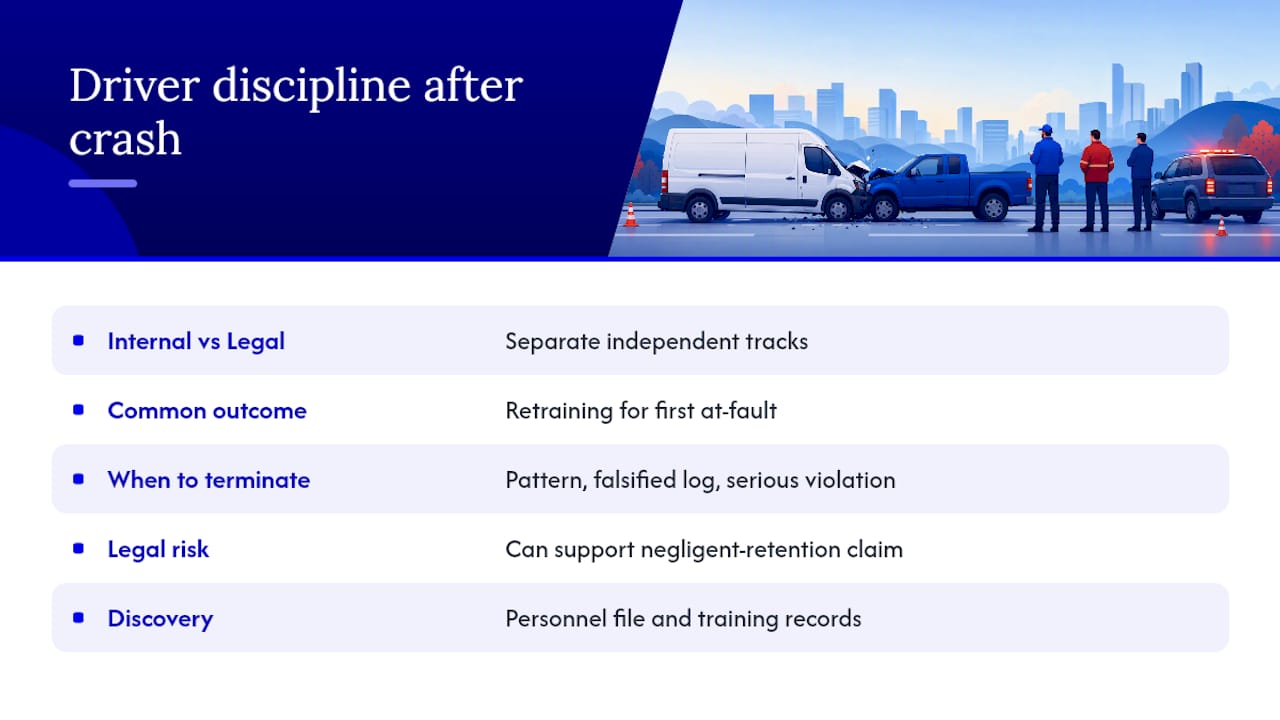 Driver discipline after crash

| | |
|---|---|
| Internal vs Legal | Separate independent tracks |
| Common outcome | Retraining for first at-fault |
| When to terminate | Pattern, falsified log, serious violation |
| Legal risk | Can support negligent-retention claim |
| Discovery | Personnel file and training records |